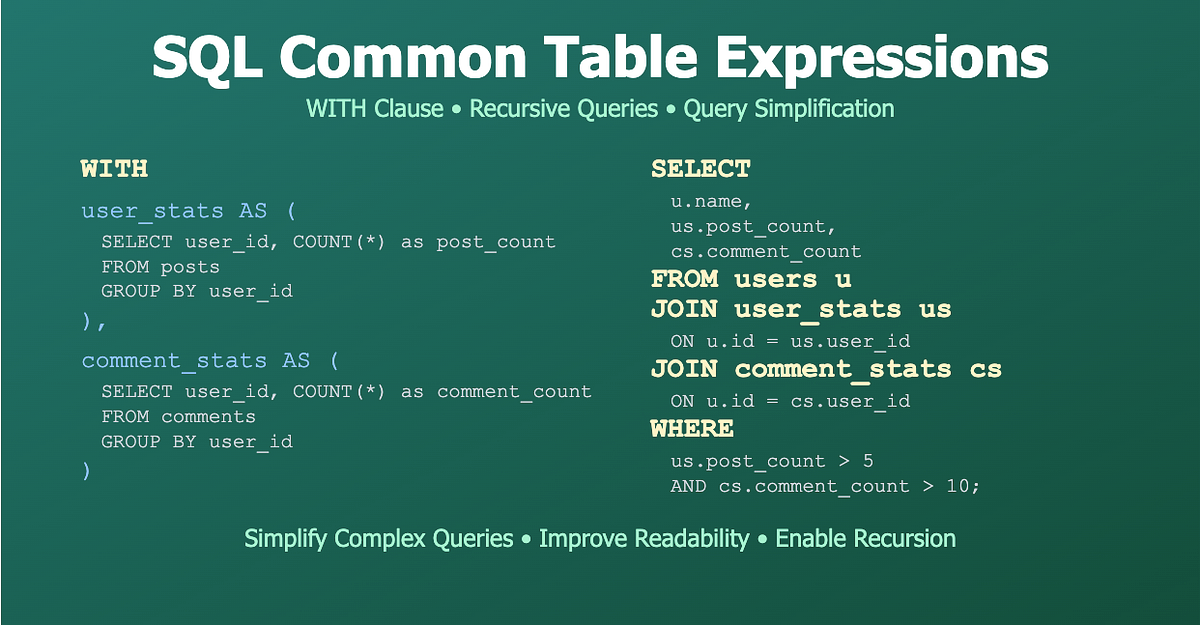 SQL Common Table Expressions

WITH Clause • Recursive Queries • Query Simplification

WITH
user_stats AS (
SELECT user_id, COUNT(*) as post_count
FROM posts
GROUP BY user_id
),
comment_stats AS (
SELECT user_id, COUNT(*) as comment_count
FROM comments
GROUP BY user_id
)

SELECT
u.name,
us.post_count,
cs.comment_count
FROM users u
JOIN user_stats us
ON u.id = us.user_id
JOIN comment_stats cs
ON u.id = cs.user_id
WHERE
us.post_count > 5
AND cs.comment_count > 10;

Simplify Complex Queries • Improve Readability • Enable Recursion